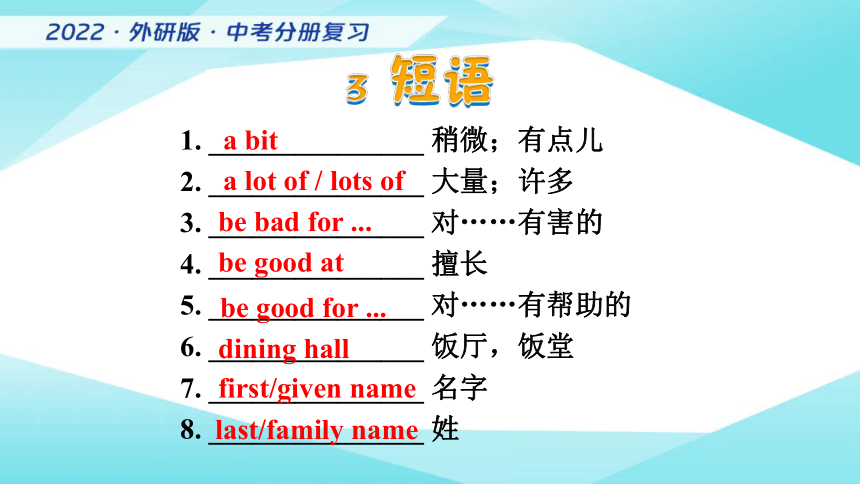 2022 · 外研版 · 中考分册复习

3 短语

1. a bit 稍微；有点儿
2. a lot of / lots of 大量；许多
3. be bad for ... 对……有害的
4. be good at 擅长
5. be good for ... 对……有帮助的
6. dining hall 饭厅，饭堂
7. first/given name 名字
8. last/family name 姓